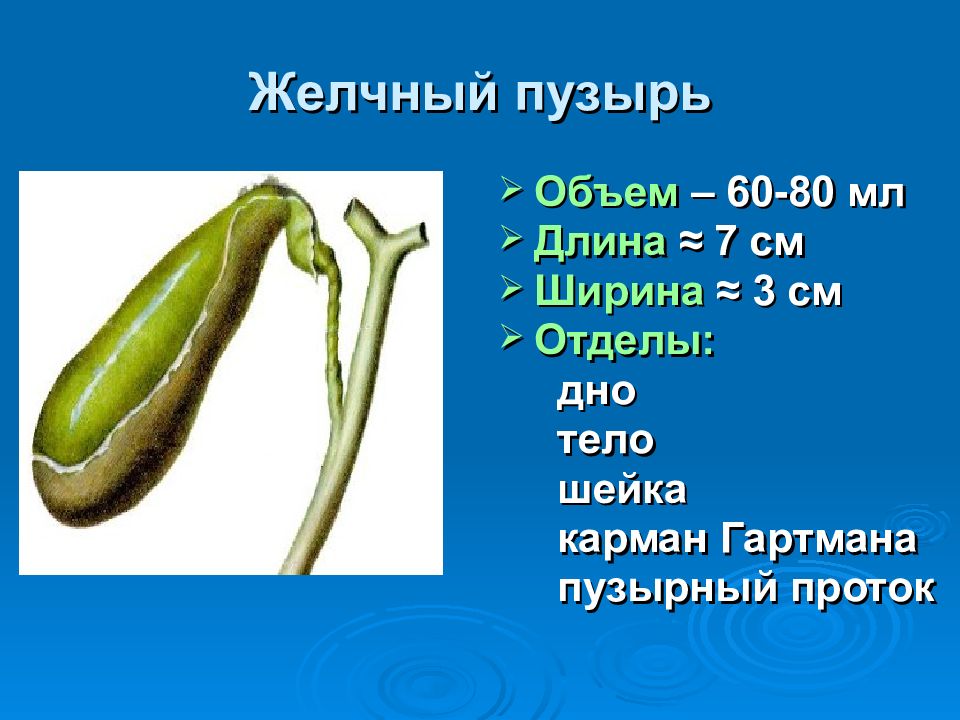 Желчный пузырь

➢ Объем – 60-80 мл
➢ Длина ≈ 7 см
➢ Ширина ≈ 3 см
➢ Отделы:
дно
тело
шейка
карман Гартмана
пузырный проток